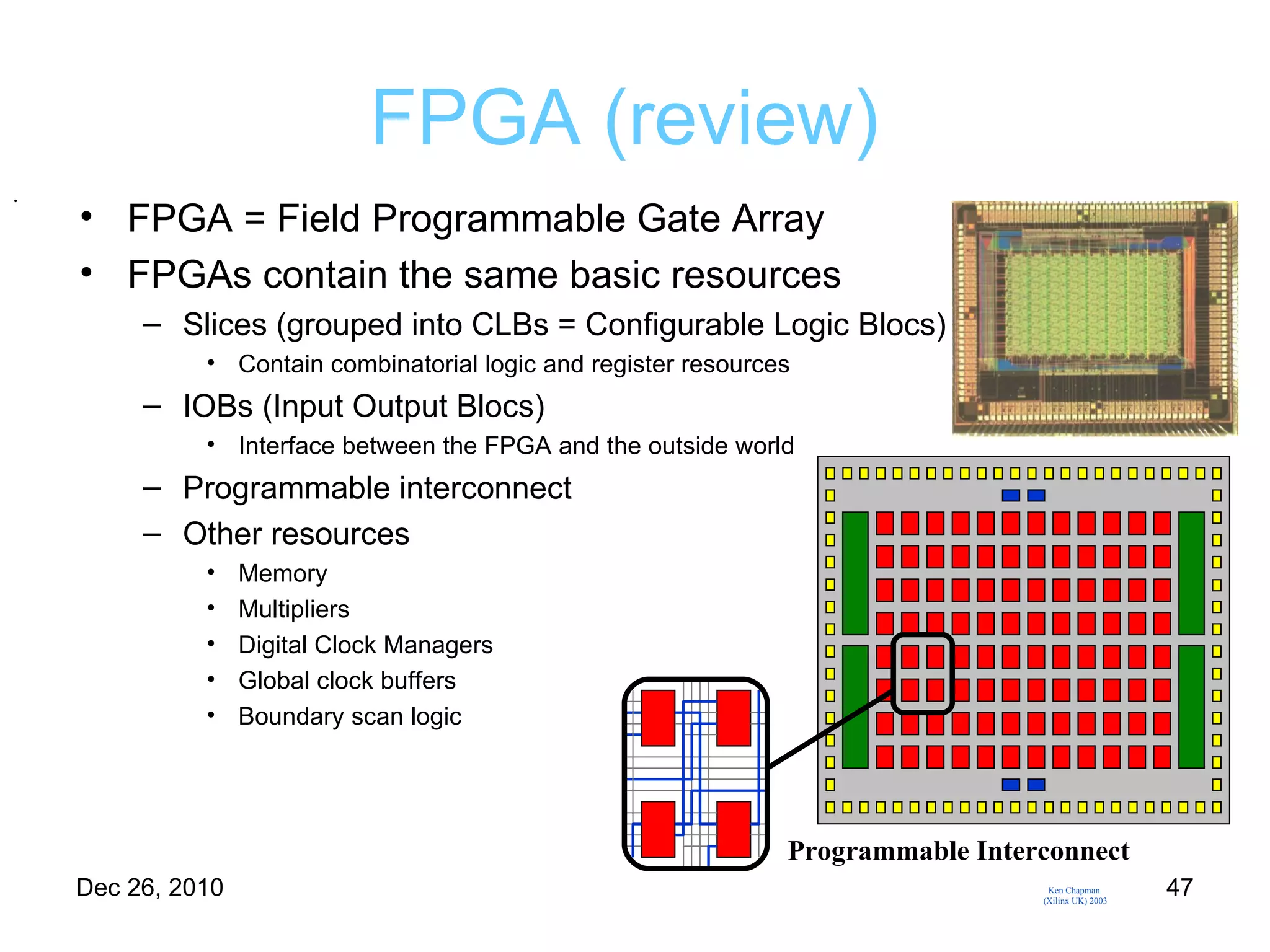 FPGA (review)

• FPGA = Field Programmable Gate Array
• FPGAs contain the same basic resources
– Slices (grouped into CLBs = Configurable Logic Blocs)
• Contain combinatorial logic and register resources
– IOBs (Input Output Blocs)
• Interface between the FPGA and the outside world
– Programmable interconnect
– Other resources
• Memory
• Multipliers
• Digital Clock Managers
• Global clock buffers
• Boundary scan logic

Programmable Interconnect

Dec 26, 2010

Ken Chapman (Xilinx UK) 2003

47